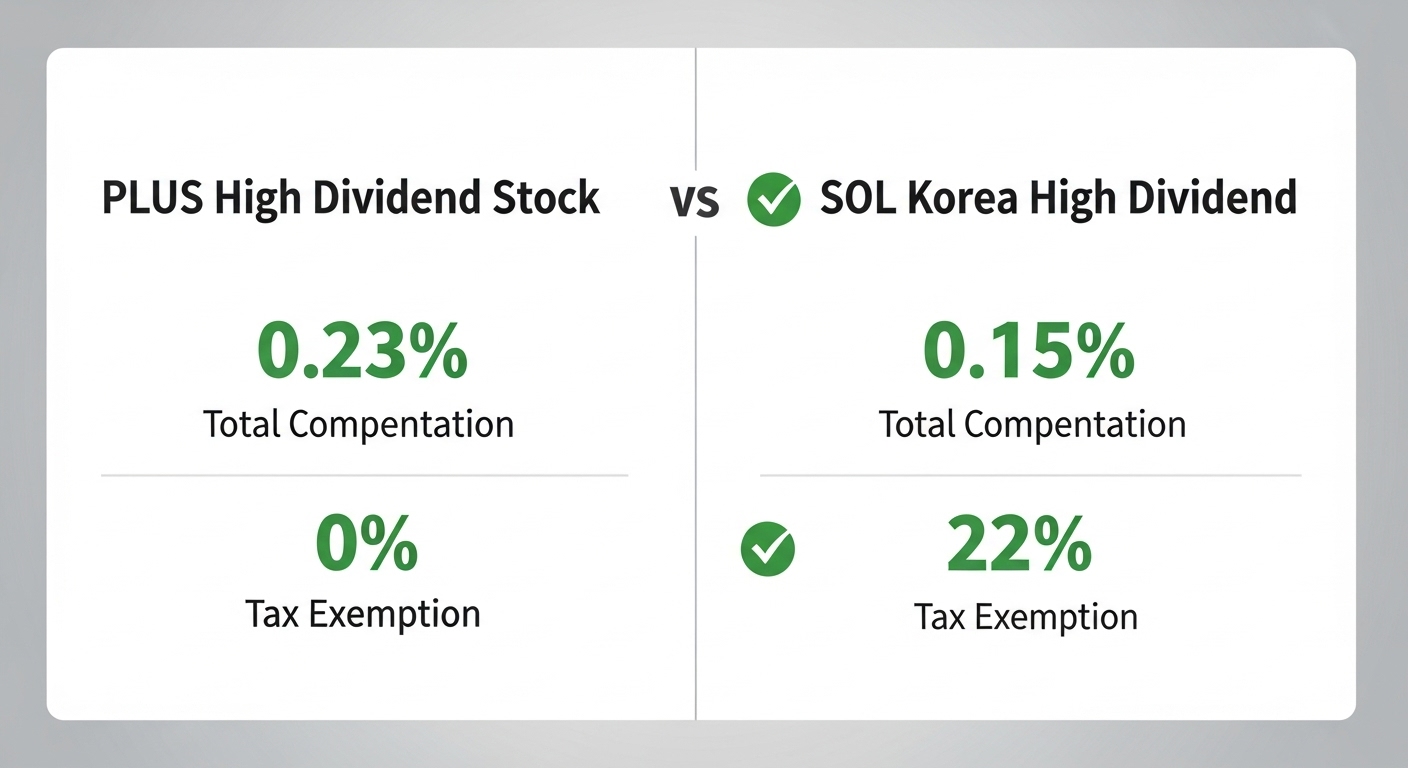 PLUS High Dividend Stock

0.23%
Total Compentation

0%
Tax Exemption

vs

SOL Korea High Dividend

0.15%
Total Compentation

22%
Tax Exemption